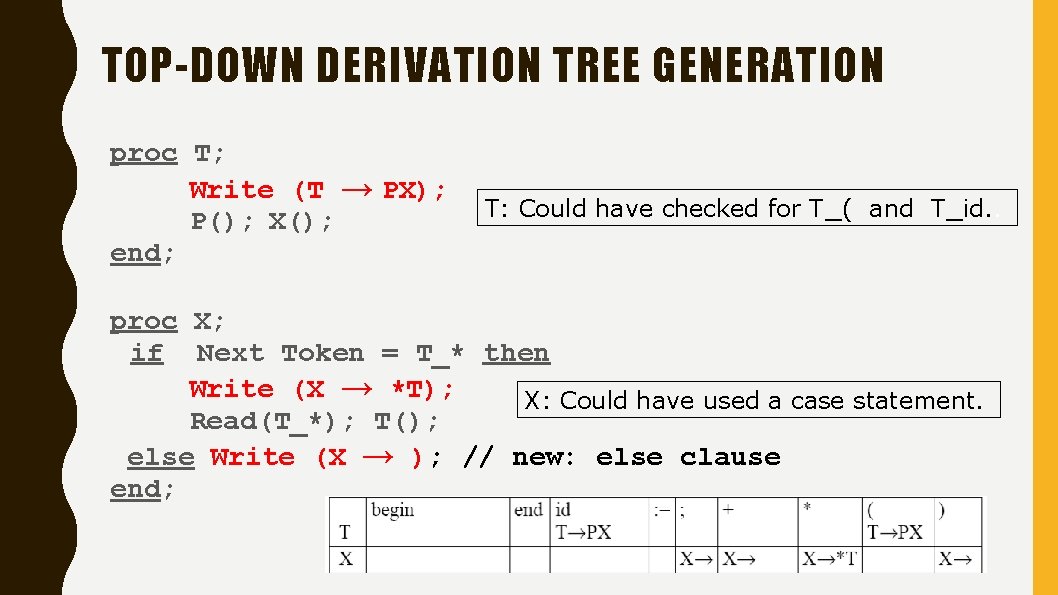 TOP-DOWN DERIVATION TREE GENERATION

proc T;
Write (T → PX);
P(); X();
end;

T: Could have checked for T_( and T_id.

proc X;
if Next Token = T_* then
Write (X → *T);
Read(T_*); T();
else Write (X → ); // new: else clause
end;

X: Could have used a case statement.

| | begin | end | id | :– | ; | + | * | ( | ) |
|---|---|---|---|---|---|---|---|---|---|
| T | | | T→PX | | | | | T→PX | |
| X | | | | | X→ | X→ | X→*T | | X→ |